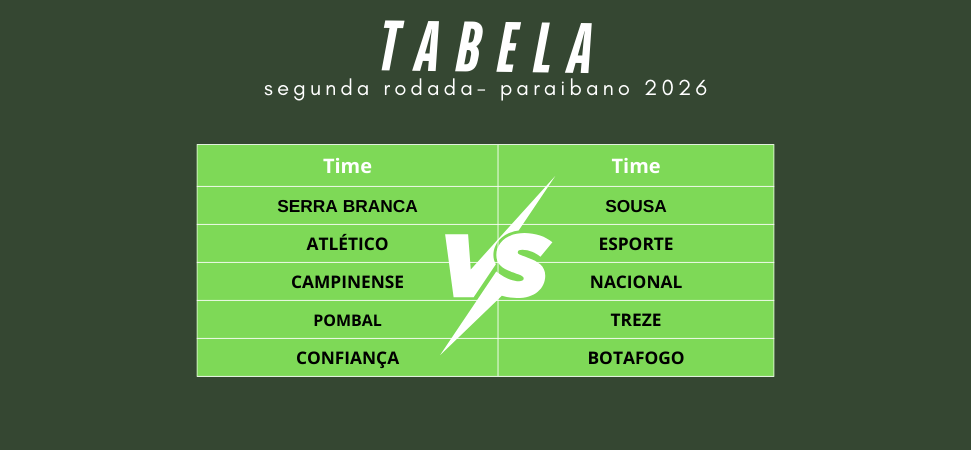 TABELA
segunda rodada- paraibano 2026

| Time | Time |
|---|---|
| SERRA BRANCA | SOUSA |
| ATLÉTICO | ESPORTE |
| CAMPINENSE | NACIONAL |
| POMBAL | TREZE |
| CONFIANÇA | BOTAFOGO |

VS